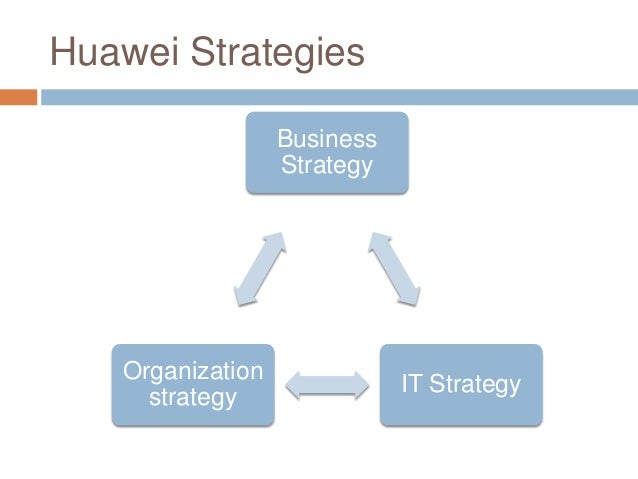 Huawei Strategies

Business Strategy

Organization strategy

IT Strategy